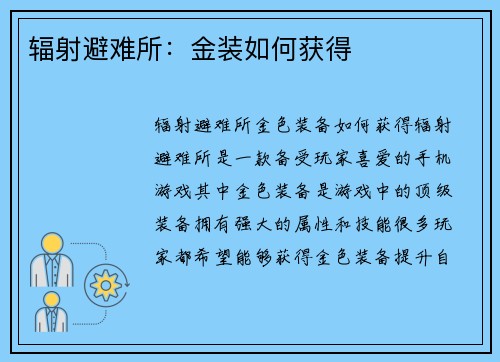 辐射避难所：金装如何获得

辐射避难所金色装备如何获得辐射避难所是一款备受玩家喜爱的手机游戏其中金色装备是游戏中的顶级装备拥有强大的属性和技能很多玩家都希望能够获得金色装备提升自